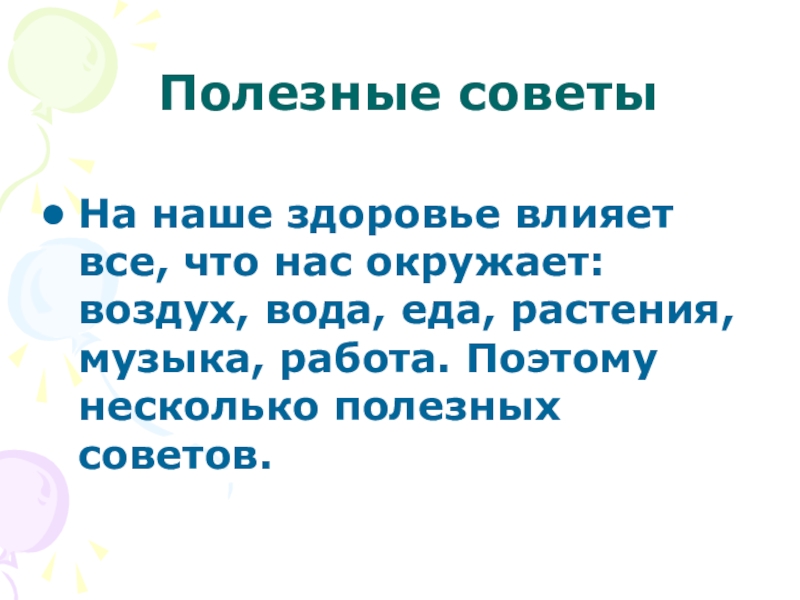 Полезные советы

• На наше здоровье влияет все, что нас окружает: воздух, вода, еда, растения, музыка, работа. Поэтому несколько полезных советов.